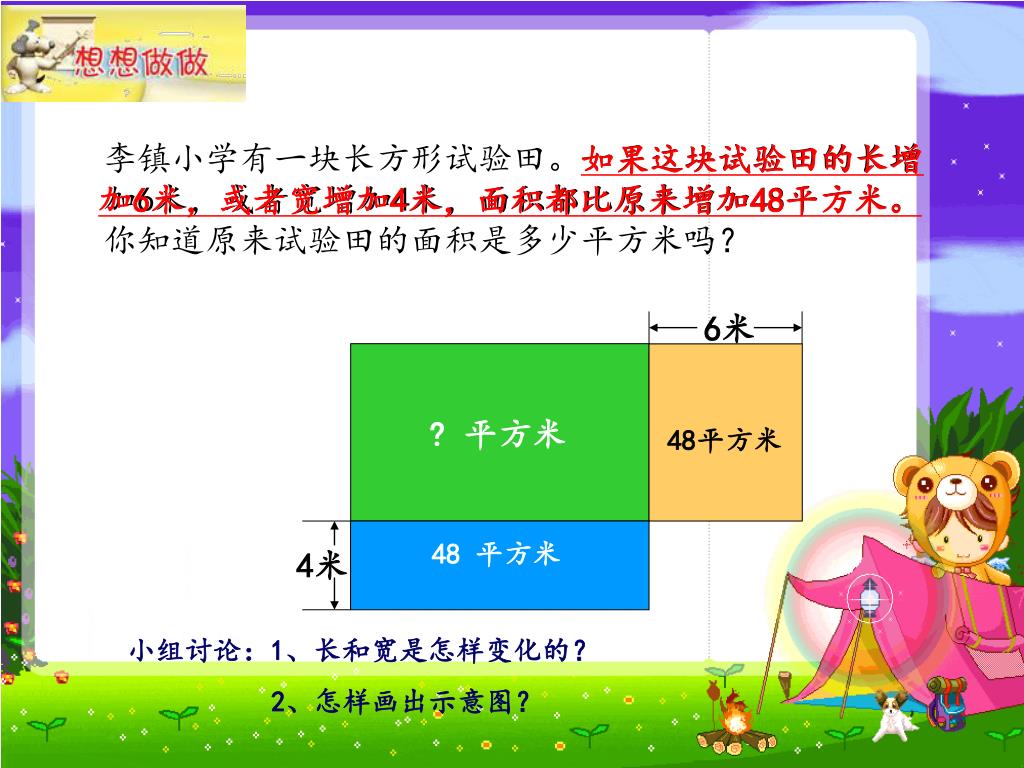 想想做做

李镇小学有一块长方形试验田。如果这块试验田的长增加6米，或者宽增加4米，面积都比原来增加48平方米。你知道原来试验田的面积是多少平方米吗？

6米

？平方米

48平方米

4米

48 平方米

小组讨论：1、长和宽是怎样变化的？

2、怎样画出示意图？